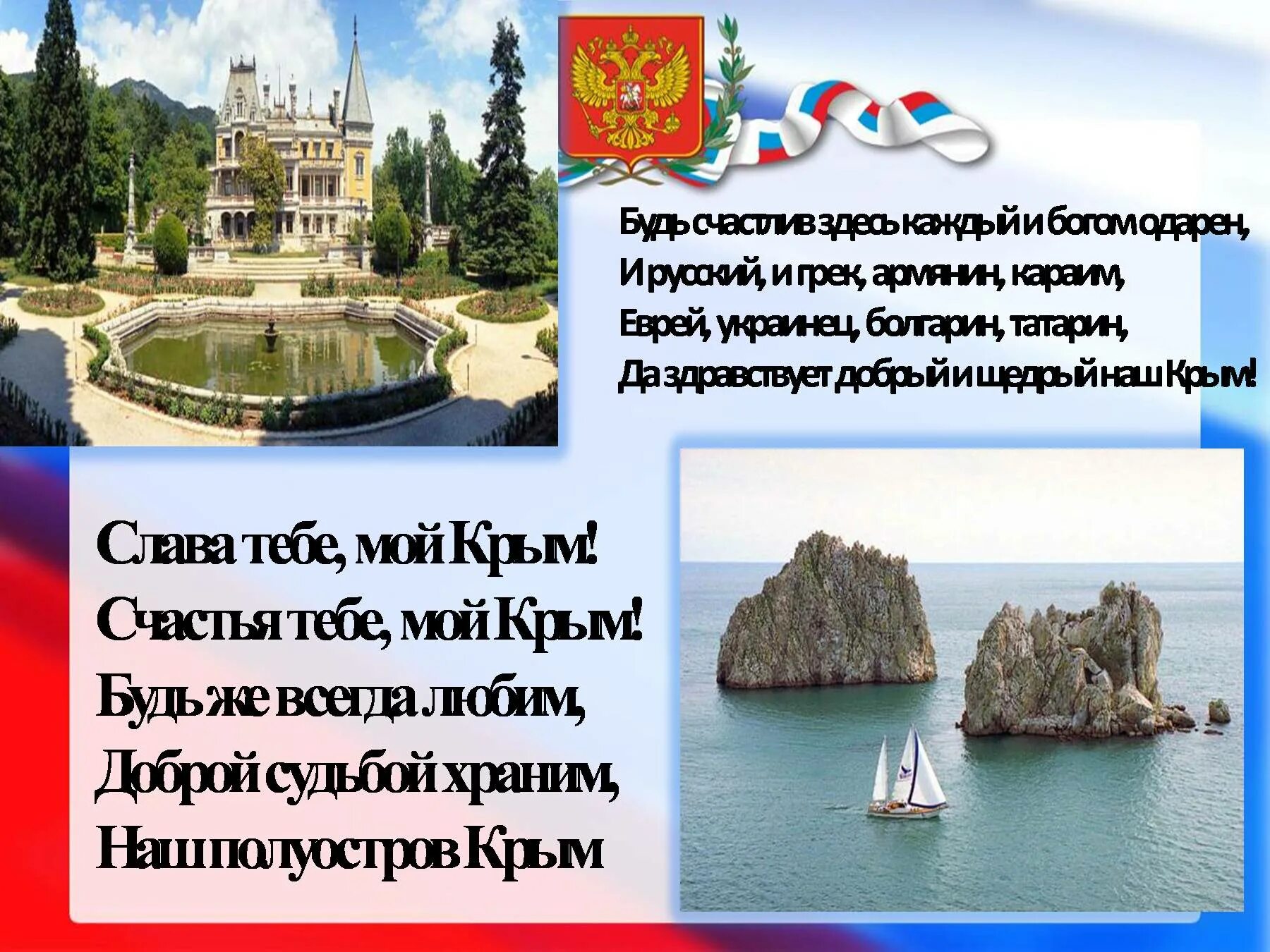 Будь счастлив здесь каждый и богом одарен,
И русский, и грек, армянин, караим,
Еврей, украинец, болгарин, татарин,
Да здравствует добрый и щедрый наш Крым!

Слава тебе, мой Крым!
Счастья тебе, мой Крым!
Будь же всегда любим,
Доброй судьбой храним,
Наш полуостров Крым